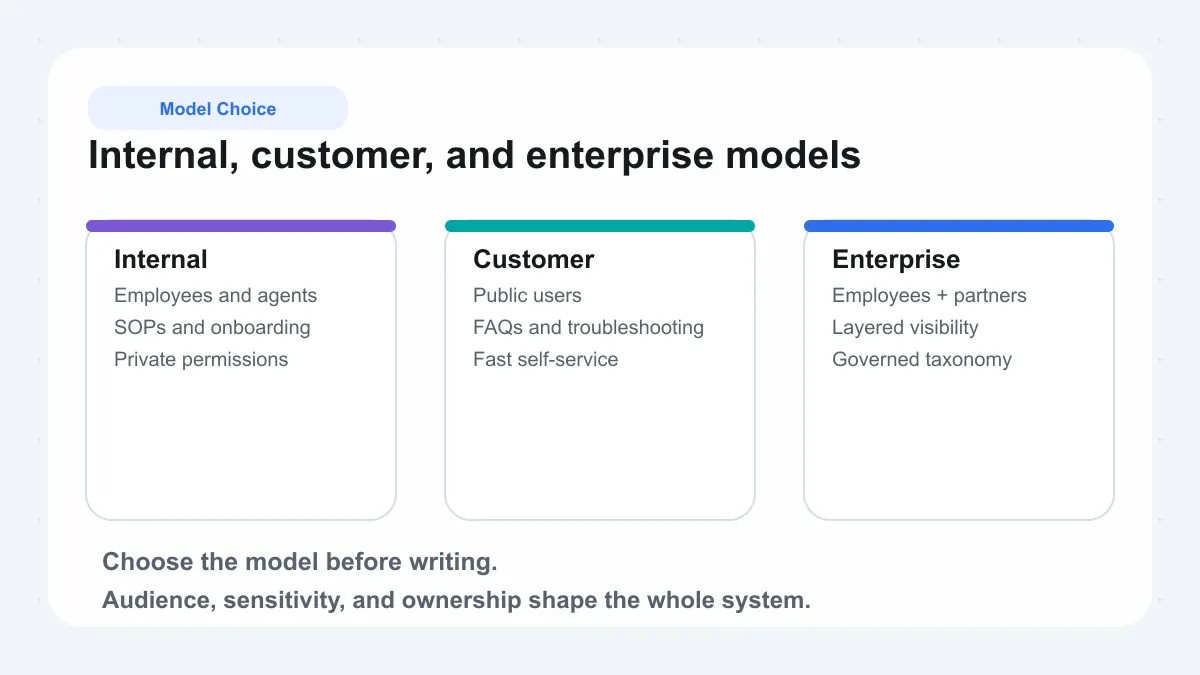 Model Choice

Internal, customer, and enterprise models

Internal
Employees and agents
SOPs and onboarding
Private permissions

Customer
Public users
FAQs and troubleshooting
Fast self-service

Enterprise
Employees + partners
Layered visibility
Governed taxonomy

Choose the model before writing.
Audience, sensitivity, and ownership shape the whole system.